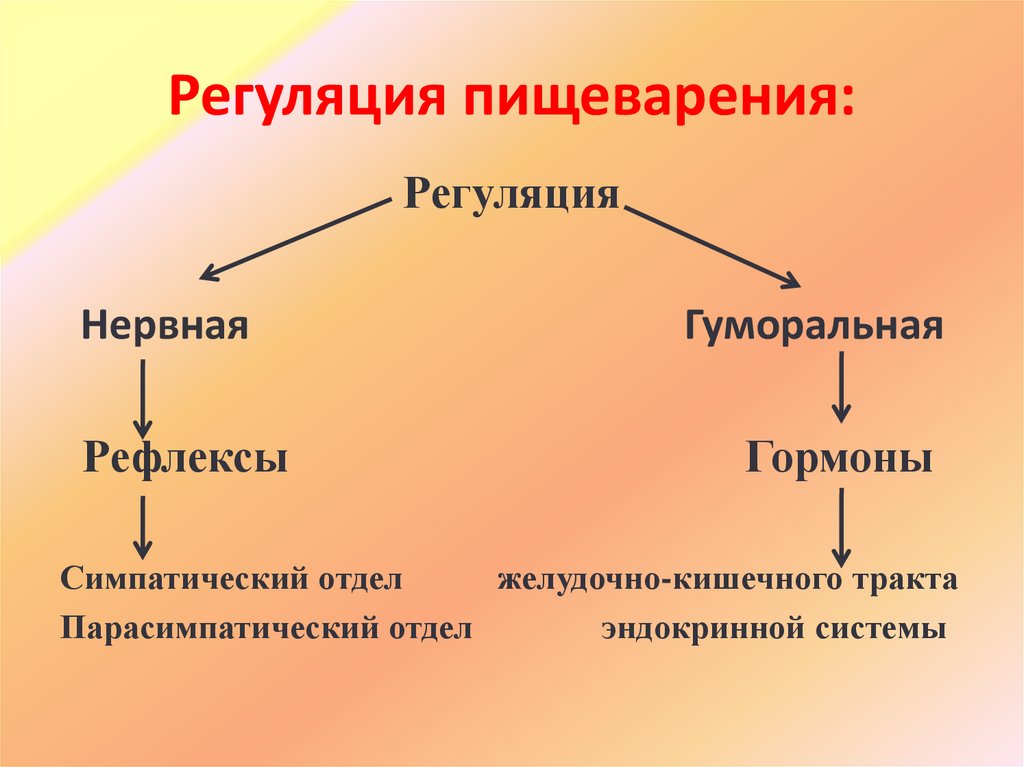 Регуляция пищеварения:

Регуляция

Нервная

Гуморальная

Рефлексы

Гормоны

Симпатический отдел

Парасимпатический отдел

желудочно-кишечного тракта

эндокринной системы